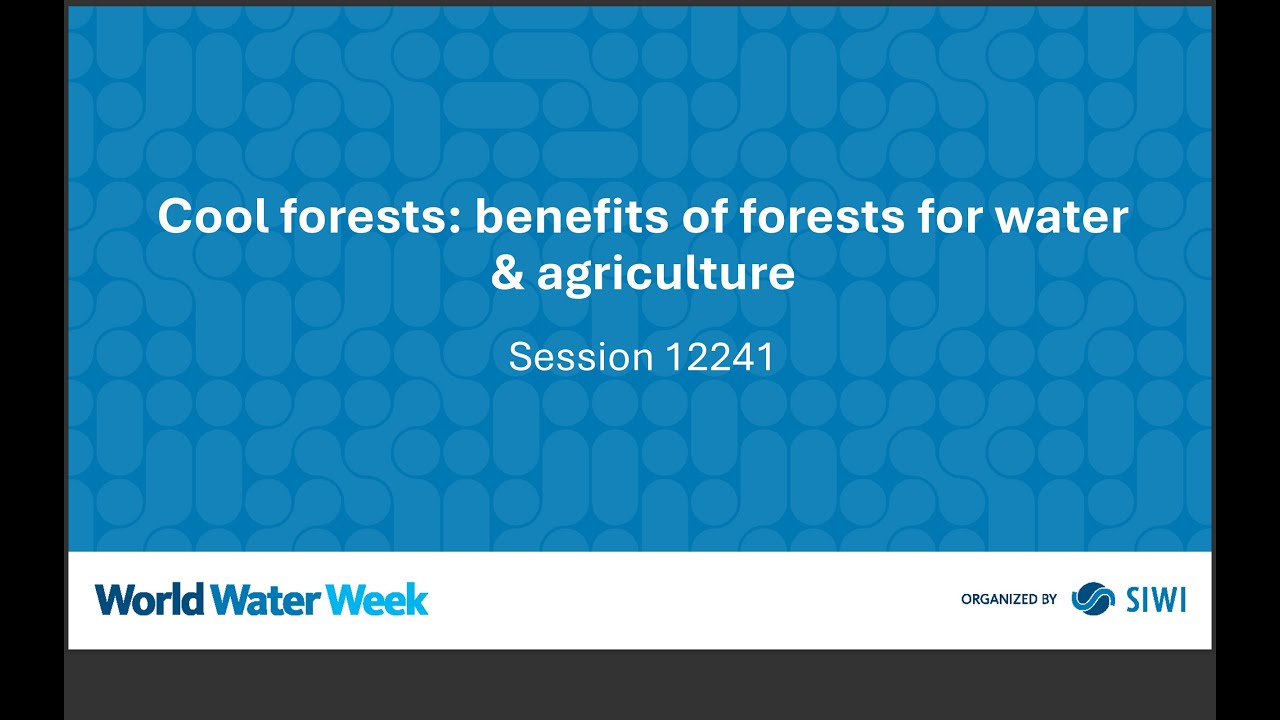 Cool forests: benefits of forests for water & agriculture

Session 12241

World Water Week

ORGANIZED BY SIWI